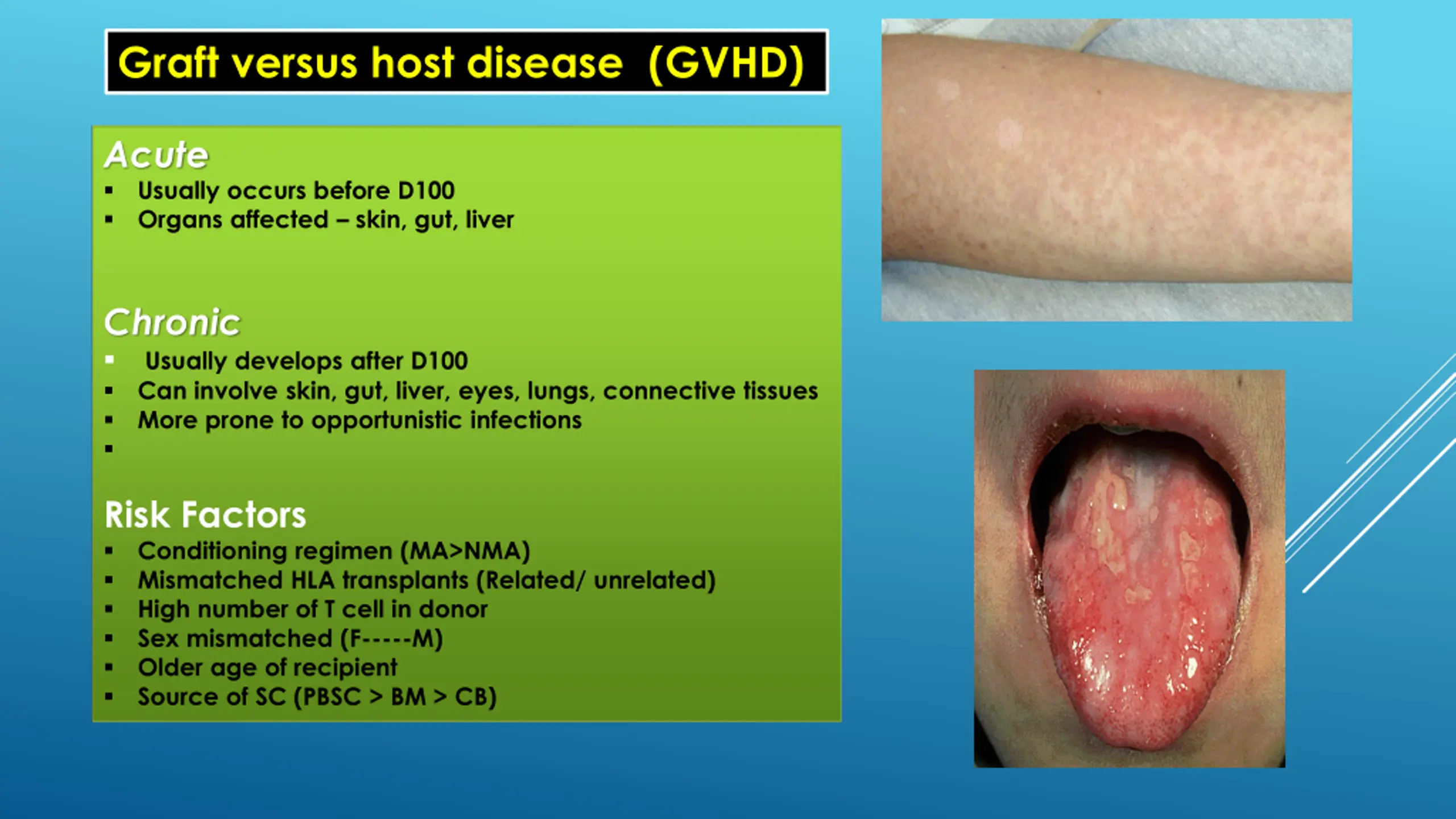 Graft versus host disease (GVHD)

Acute
▪ Usually occurs before D100
▪ Organs affected – skin, gut, liver

Chronic
▪ Usually develops after D100
▪ Can involve skin, gut, liver, eyes, lungs, connective tissues
▪ More prone to opportunistic infections
▪

Risk Factors
▪ Conditioning regimen (MA>NMA)
▪ Mismatched HLA transplants (Related/ unrelated)
▪ High number of T cell in donor
▪ Sex mismatched (F-----M)
▪ Older age of recipient
▪ Source of SC (PBSC > BM > CB)